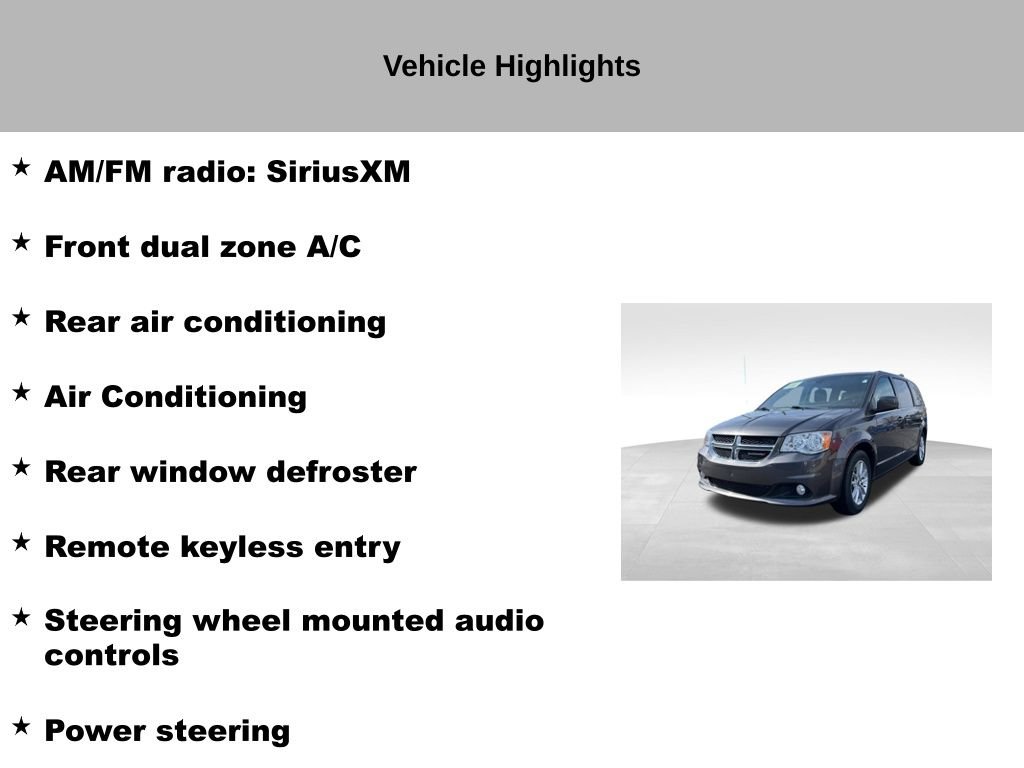 Vehicle Highlights

★ AM/FM radio: SiriusXM

★ Front dual zone A/C

★ Rear air conditioning

★ Air Conditioning

★ Rear window defroster

★ Remote keyless entry

★ Steering wheel mounted audio controls

★ Power steering